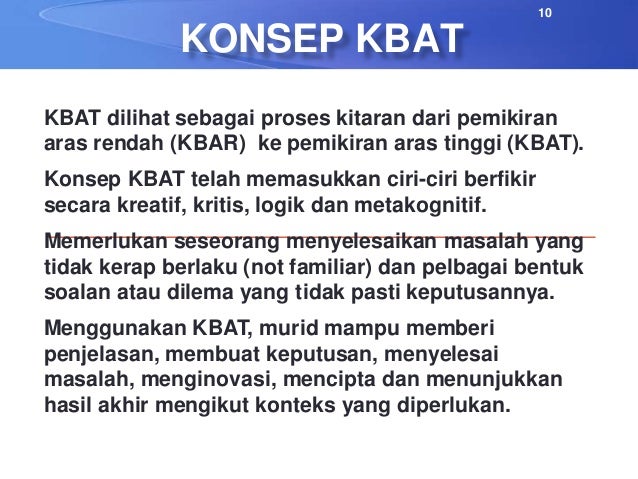 10

KONSEP KBAT

KBAT dilihat sebagai proses kitaran dari pemikiran aras rendah (KBAR) ke pemikiran aras tinggi (KBAT).

Konsep KBAT telah memasukkan ciri-ciri berfikir secara kreatif, kritis, logik dan metakognitif.

Memerlukan seseorang menyelesaikan masalah yang tidak kerap berlaku (not familiar) dan pelbagai bentuk soalan atau dilema yang tidak pasti keputusannya.

Menggunakan KBAT, murid mampu memberi penjelasan, membuat keputusan, menyelesai masalah, menginovasi, mencipta dan menunjukkan hasil akhir mengikut konteks yang diperlukan.